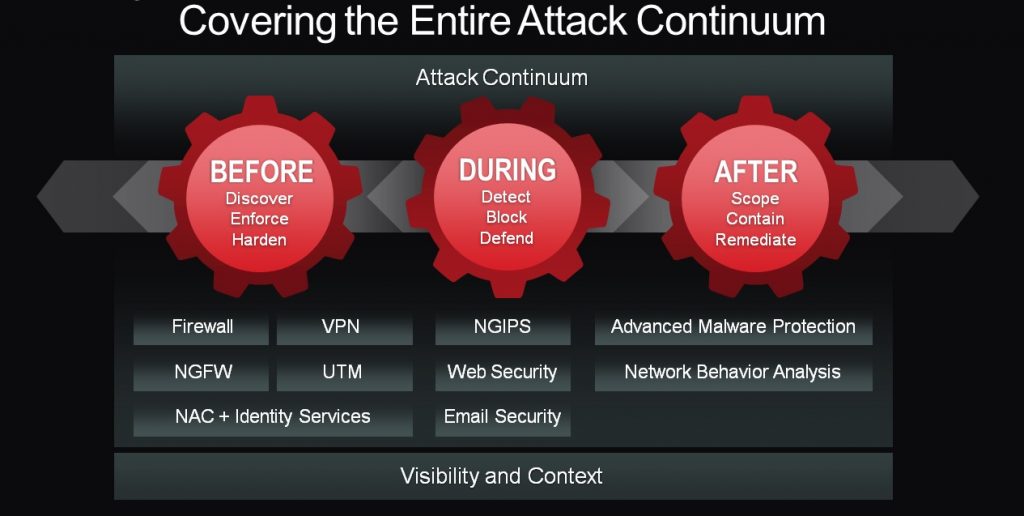 Covering the Entire Attack Continuum

Attack Continuum

BEFORE
Discover
Enforce
Harden

DURING
Detect
Block
Defend

AFTER
Scope
Contain
Remediate

Firewall

VPN

NGFW

UTM

NAC + Identity Services

NGIPS

Web Security

Email Security

Advanced Malware Protection

Network Behavior Analysis

Visibility and Context